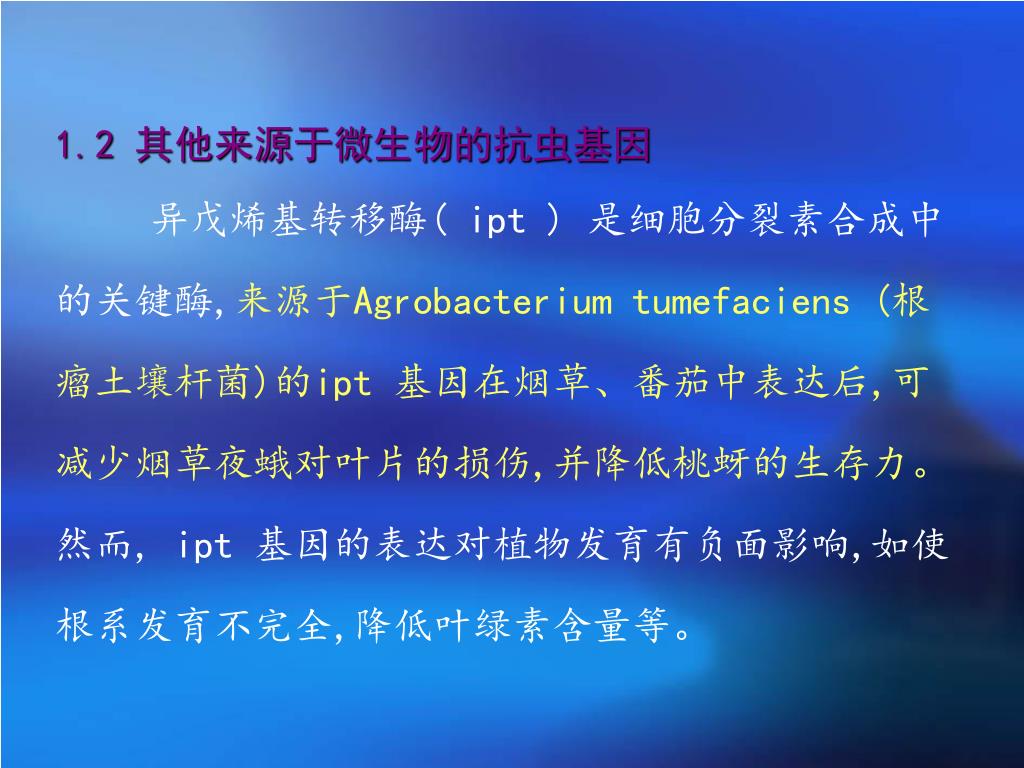 1.2 其他来源于微生物的抗虫基因

异戊烯基转移酶( ipt ) 是细胞分裂素合成中的关键酶,来源于Agrobacterium tumefaciens (根瘤土壤杆菌)的ipt 基因在烟草、番茄中表达后,可减少烟草夜蛾对叶片的损伤,并降低桃蚜的生存力。然而, ipt 基因的表达对植物发育有负面影响,如使根系发育不完全,降低叶绿素含量等。